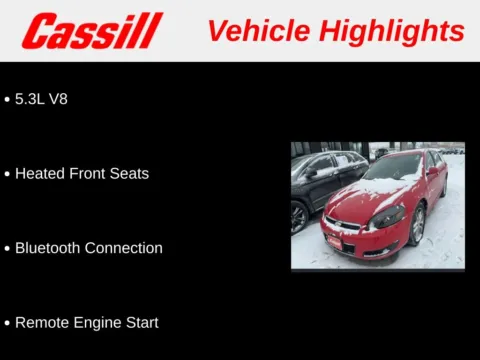 Cassill Vehicle Highlights

• 5.3L V8

• Heated Front Seats

• Bluetooth Connection

• Remote Engine Start